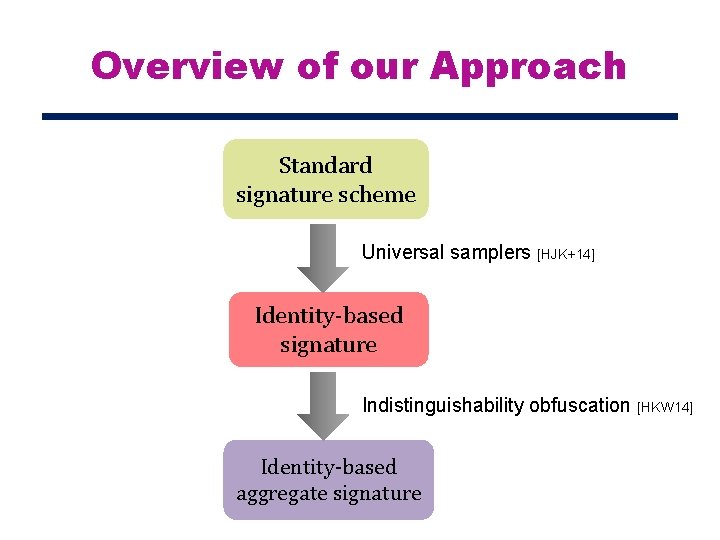 Overview of our Approach

Standard signature scheme

Universal samplers [HJK+14]

Identity-based signature

Indistinguishability obfuscation [HKW14]

Identity-based aggregate signature